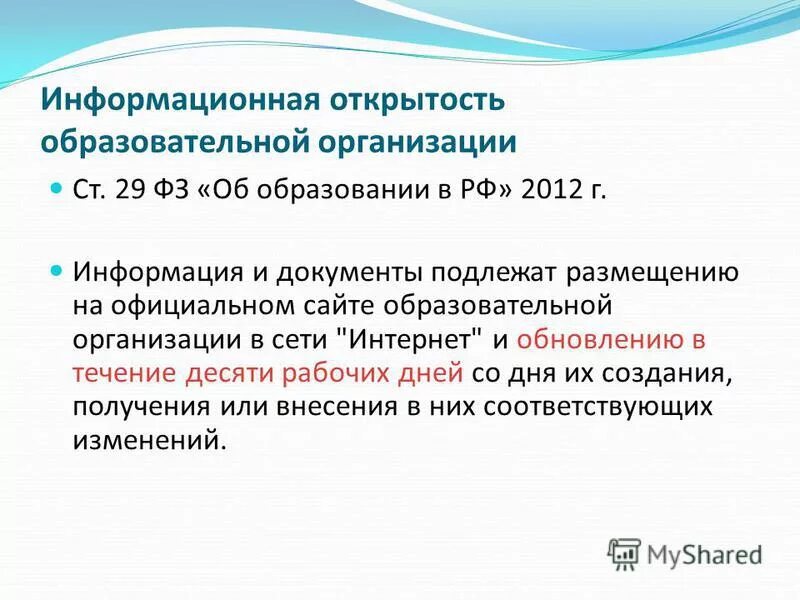 Информационная открытость образовательной организации

Ст. 29 ФЗ «Об образовании в РФ» 2012 г.

Информация и документы подлежат размещению на официальном сайте образовательной организации в сети "Интернет" и обновлению в течение десяти рабочих дней со дня их создания, получения или внесения в них соответствующих изменений.

MyShared